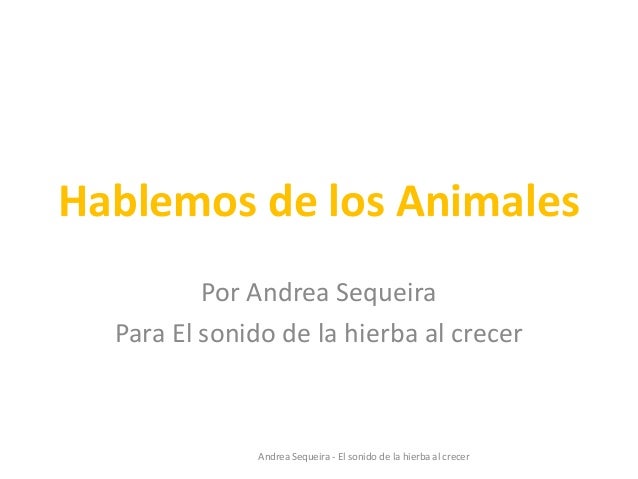 Hablemos de los Animales

Por Andrea Sequeira
Para El sonido de la hierba al crecer

Andrea Sequeira - El sonido de la hierba al crecer